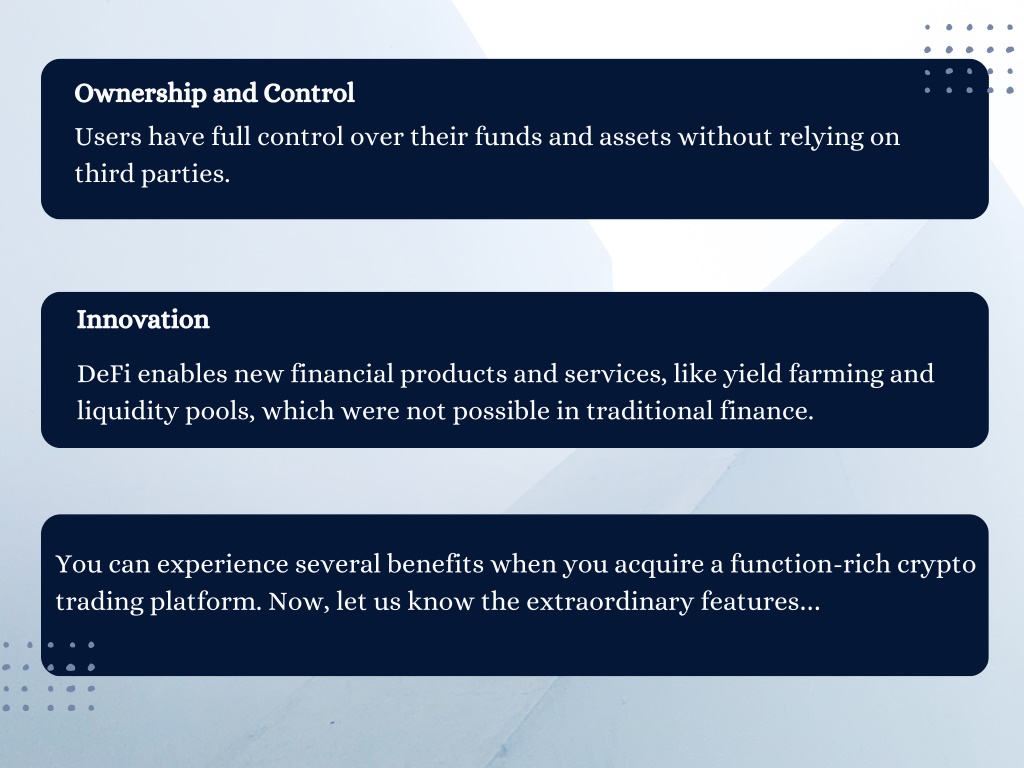 Ownership and Control

Users have full control over their funds and assets without relying on third parties.

Innovation

DeFi enables new financial products and services, like yield farming and liquidity pools, which were not possible in traditional finance.

You can experience several benefits when you acquire a function-rich crypto trading platform. Now, let us know the extraordinary features...